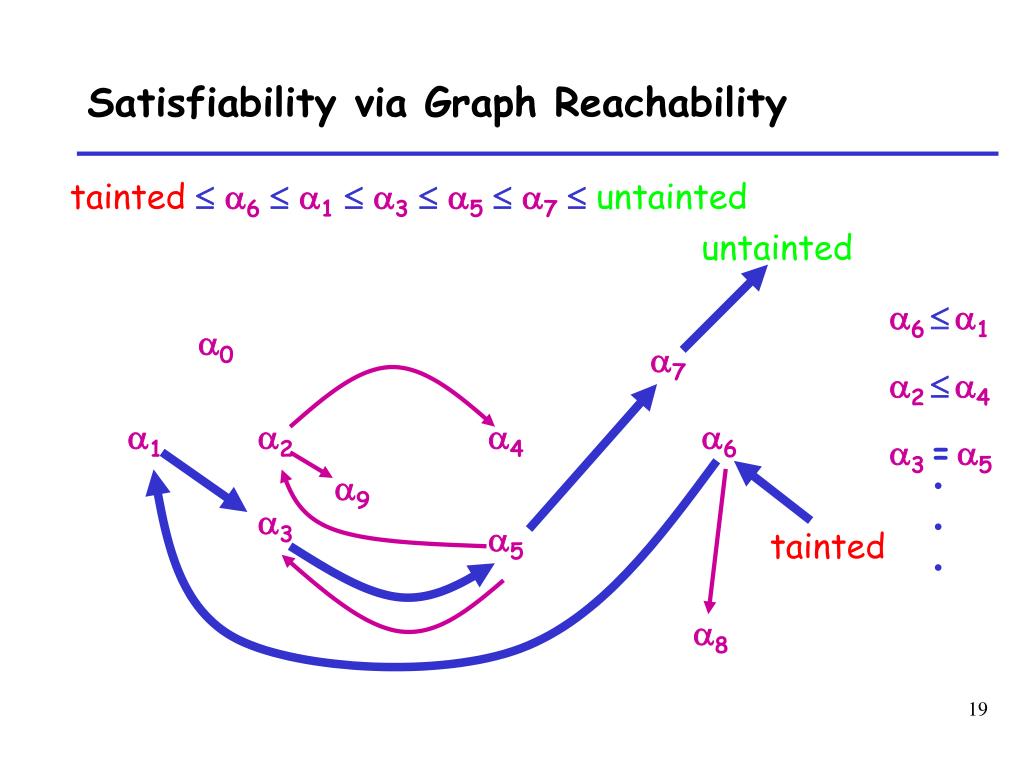 Satisfiability via Graph Reachability

tainted $\leq \alpha_6 \leq \alpha_1 \leq \alpha_3 \leq \alpha_5 \leq \alpha_7 \leq$ untainted

untainted

$\alpha_0$

$\alpha_7$

$\alpha_1$ $\alpha_2$ $\alpha_4$ $\alpha_6$

$\alpha_9$

$\alpha_3$

$\alpha_5$

tainted

$\alpha_8$

$\alpha_6 \leq \alpha_1$

$\alpha_2 \leq \alpha_4$

$\alpha_3 = \alpha_5$

.
.
.

19